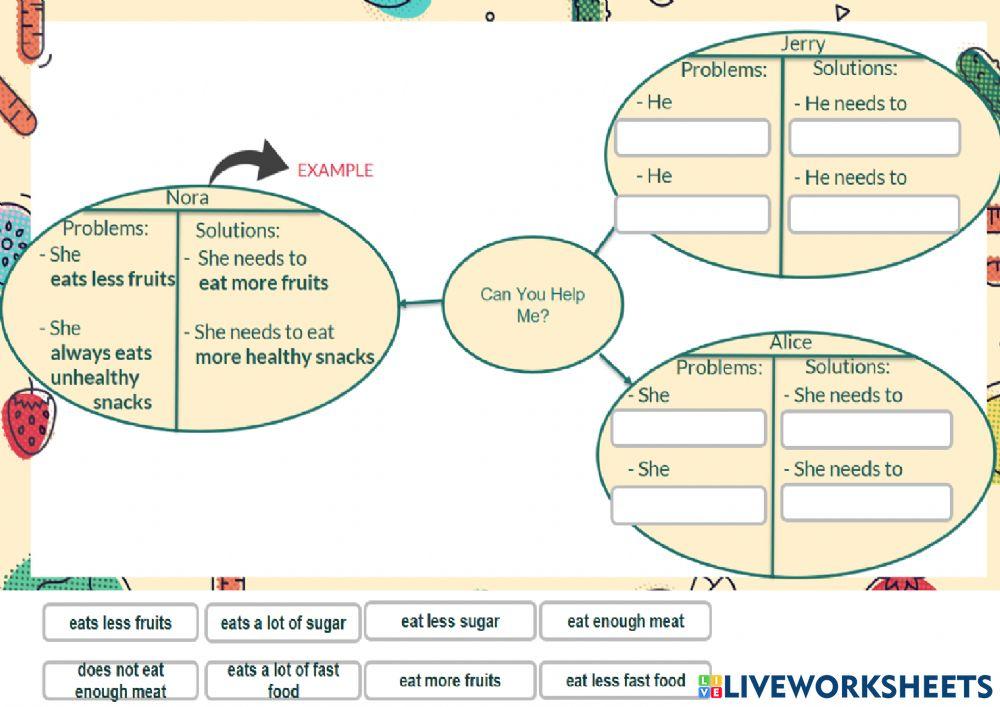 EXAMPLE

Nora
Problems:
- She eats less fruits
- She always eats unhealthy snacks
Solutions:
- She needs to eat more fruits
- She needs to eat more healthy snacks

Can You Help Me?

Jerry
Problems:
- He
- He
Solutions:
- He needs to
- He needs to

Alice
Problems:
- She
- She
Solutions:
- She needs to
- She needs to

eats less fruits
eats a lot of sugar
eat less sugar
eat enough meat
does not eat enough meat
eats a lot of fast food
eat more fruits
eat less fast food

LIVEWORKSHEETS